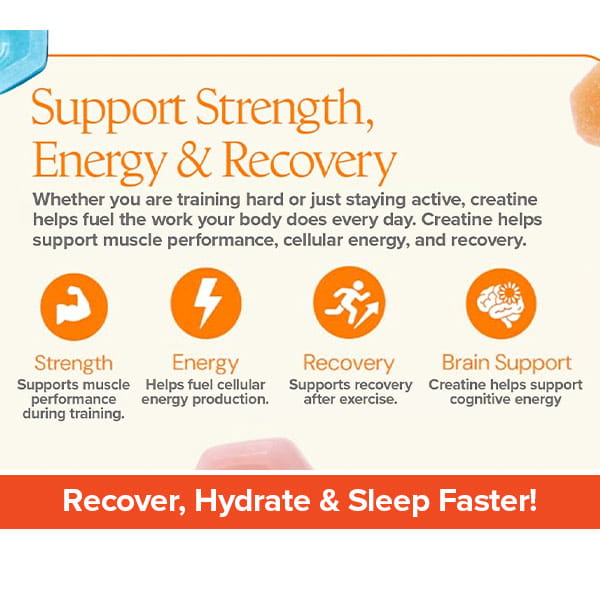 Support Strength, Energy & Recovery

Whether you are training hard or just staying active, creatine helps fuel the work your body does every day. Creatine helps support muscle performance, cellular energy, and recovery.

Strength
Supports muscle performance during training.

Energy
Helps fuel cellular energy production.

Recovery
Supports recovery after exercise.

Brain Support
Creatine helps support cognitive energy

Recover, Hydrate & Sleep Faster!